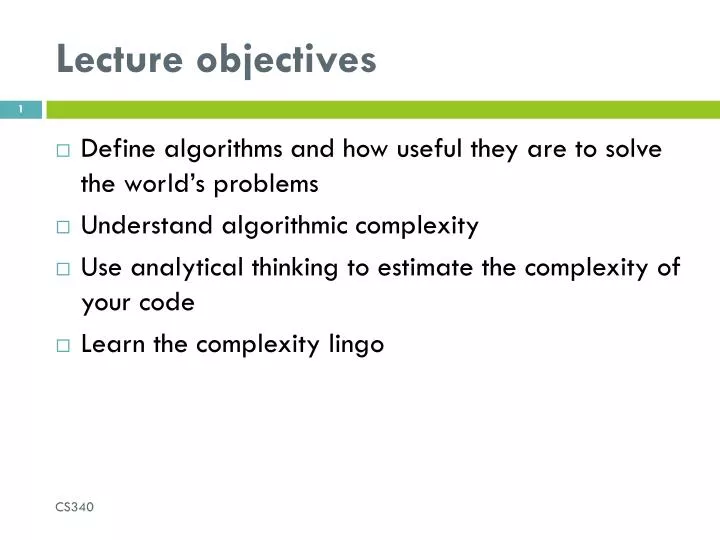 Lecture objectives

1

□ Define algorithms and how useful they are to solve the world's problems

□ Understand algorithmic complexity

□ Use analytical thinking to estimate the complexity of your code

□ Learn the complexity lingo

CS340